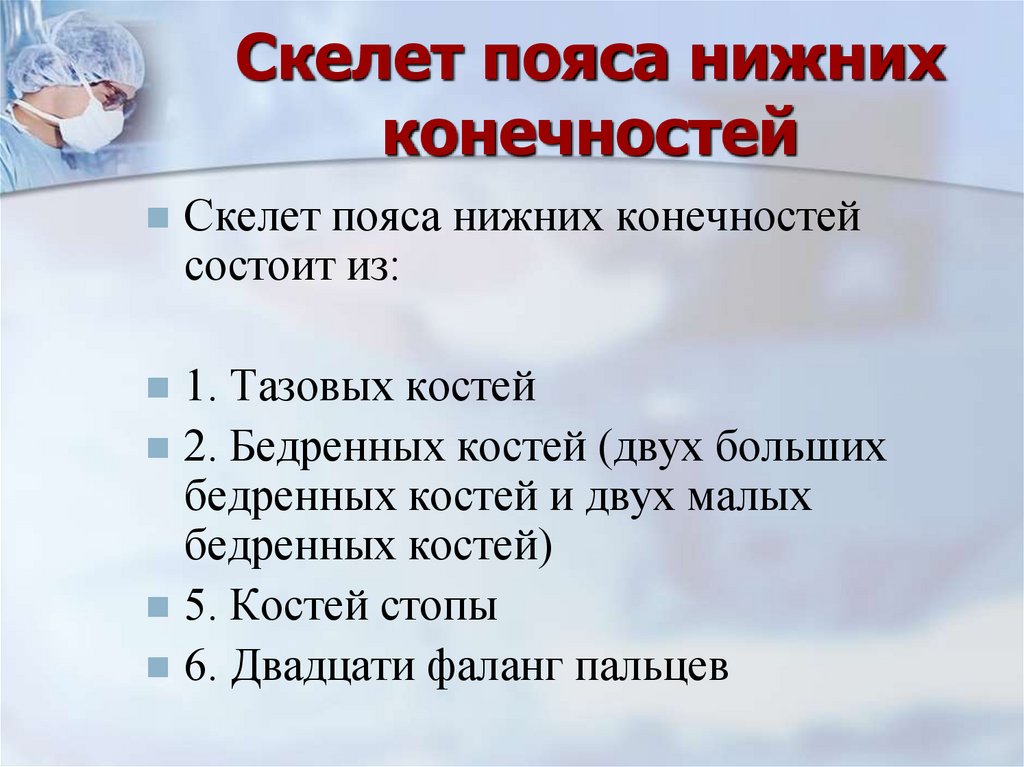 Скелет пояса нижних конечностей

Скелет пояса нижних конечностей состоит из:

1. Тазовых костей

2. Бедренных костей (двух больших бедренных костей и двух малых бедренных костей)

5. Костей стопы

6. Двадцати фаланг пальцев